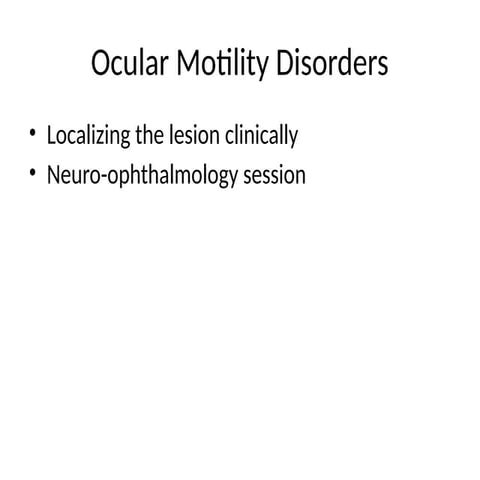 Ocular Motility Disorders

• Localizing the lesion clinically
• Neuro-ophthalmology session